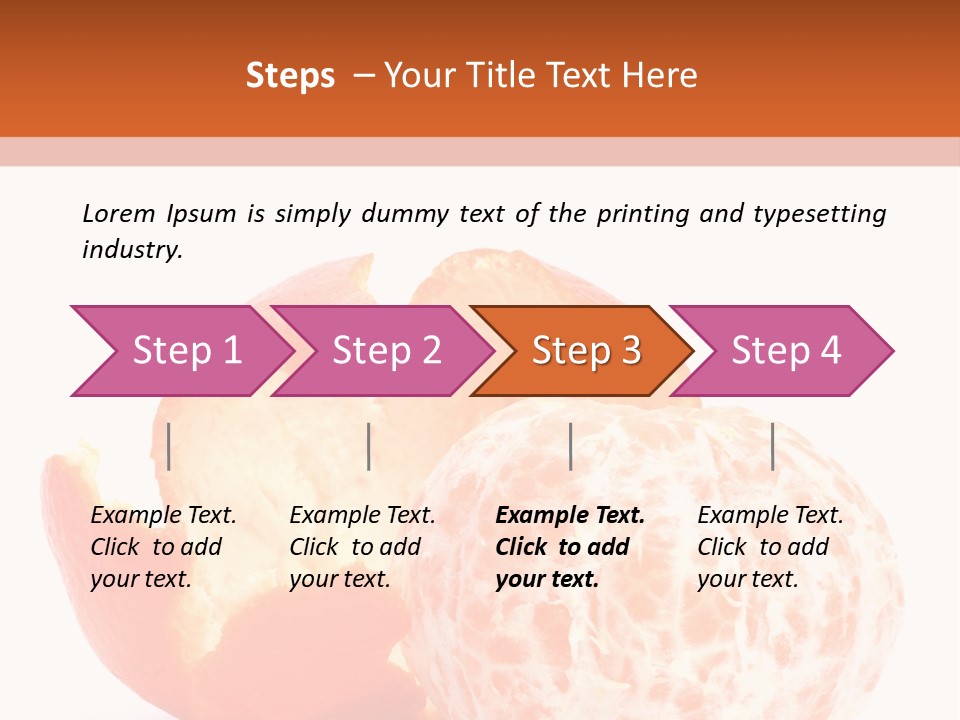 Steps – Your Title Text Here

Lorem Ipsum is simply dummy text of the printing and typesetting industry.

Step 1

Step 2

Step 3

Step 4

Example Text. Click to add your text.

Example Text. Click to add your text.

Example Text. Click to add your text.

Example Text. Click to add your text.